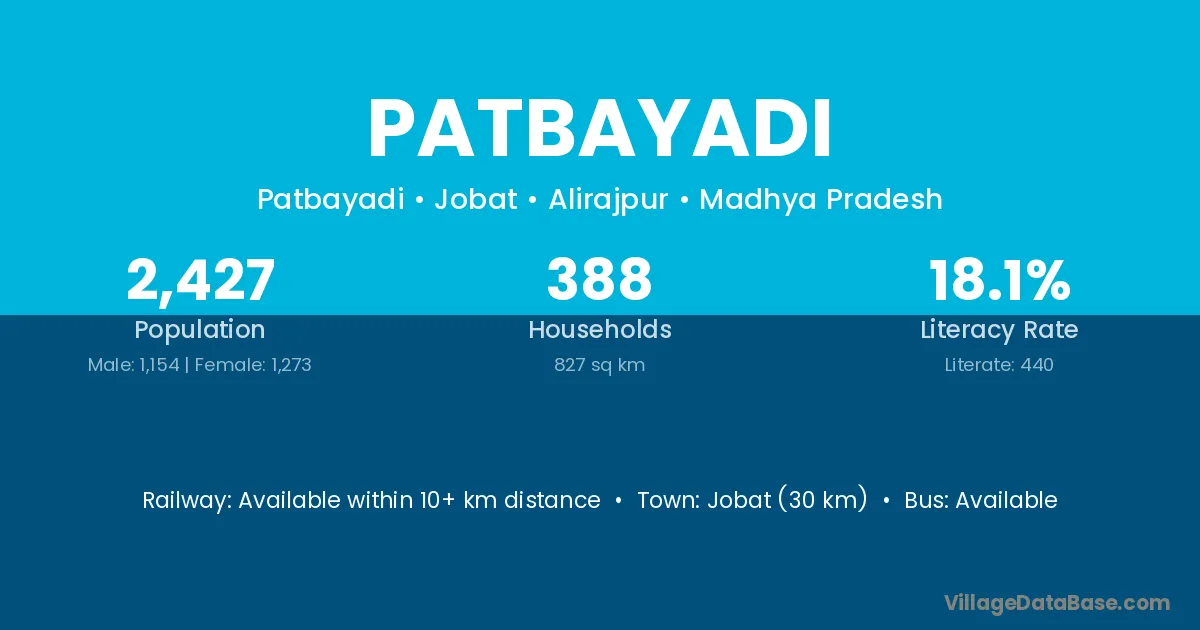 PATBAYADI

Patbayadi • Jobat • Alirajpur • Madhya Pradesh

2,427
Population
Male: 1,154 | Female: 1,273

388
Households
827 sq km

18.1%
Literacy Rate
Literate: 440

Railway: Available within 10+ km distance • Town: Jobat (30 km) • Bus: Available

VillageDataBase.com